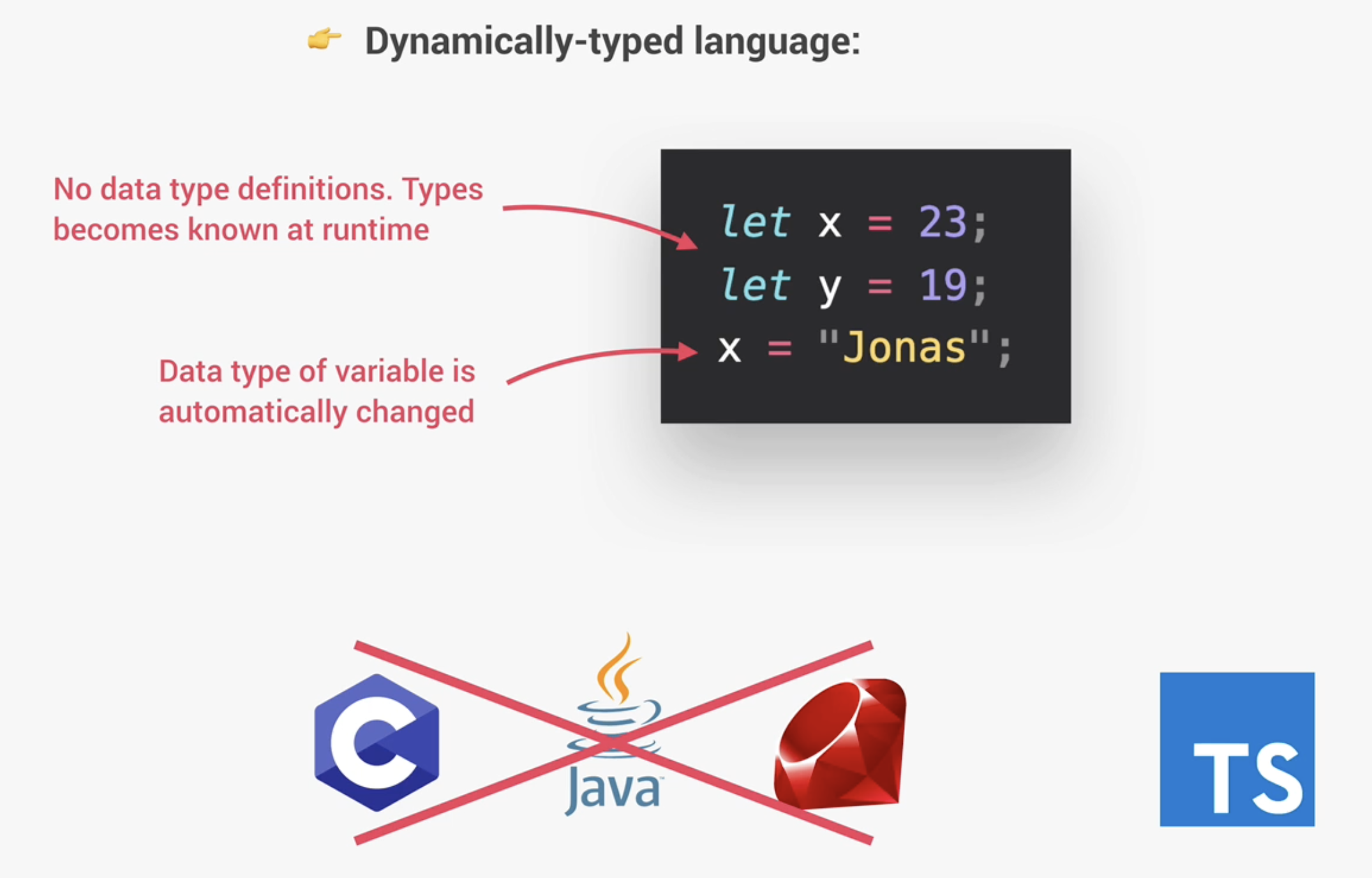 👉 Dynamically-typed language:

No data type definitions. Types becomes known at runtime

Data type of variable is automatically changed

let x = 23;
let y = 19;
x = "Jonas";

C

Java

TS